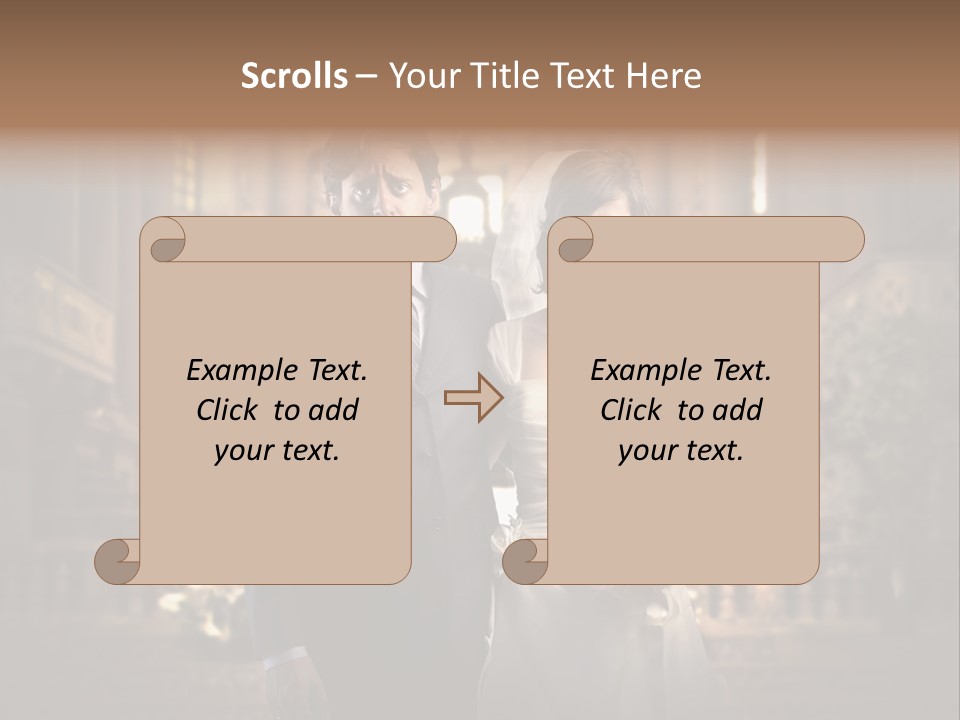 Scrolls – Your Title Text Here

Example Text. Click to add your text.

Example Text. Click to add your text.